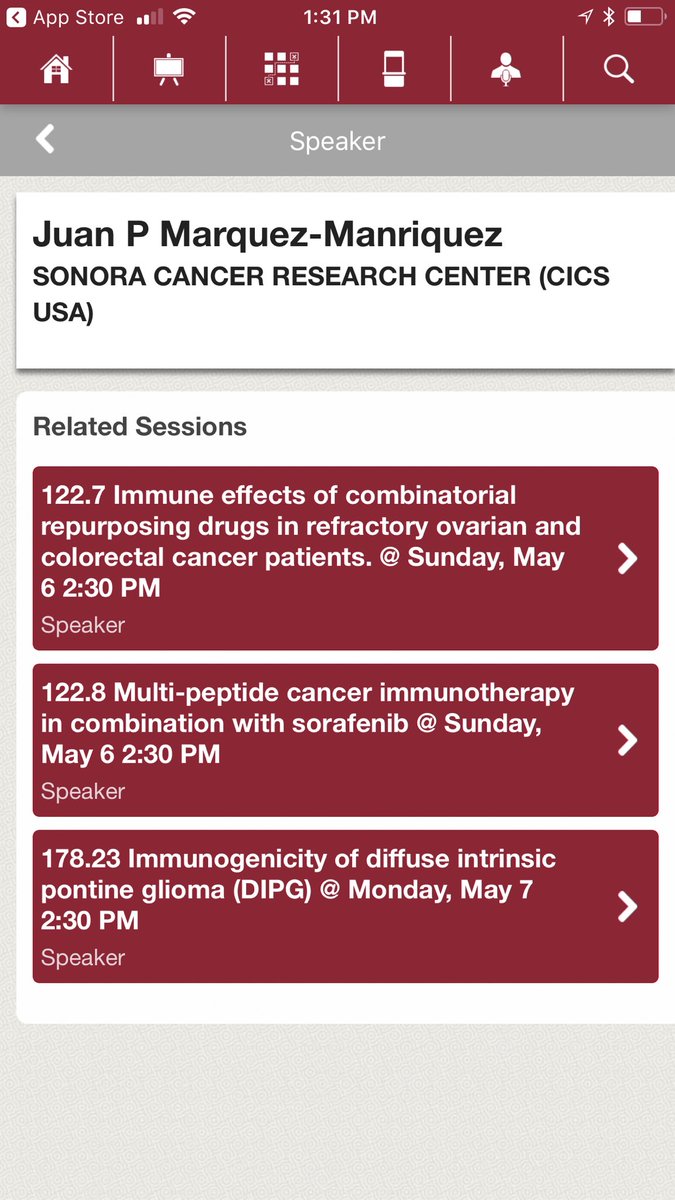 App Store 1:31 PM

Speaker

Juan P Marquez-Manriquez
SONORA CANCER RESEARCH CENTER (CICS USA)

Related Sessions

122.7 Immune effects of combinatorial repurposing drugs in refractory ovarian and colorectal cancer patients. @ Sunday, May 6 2:30 PM
Speaker

122.8 Multi-peptide cancer immunotherapy in combination with sorafenib @ Sunday, May 6 2:30 PM
Speaker

178.23 Immunogenicity of diffuse intrinsic pontine glioma (DIPG) @ Monday, May 7 2:30 PM
Speaker